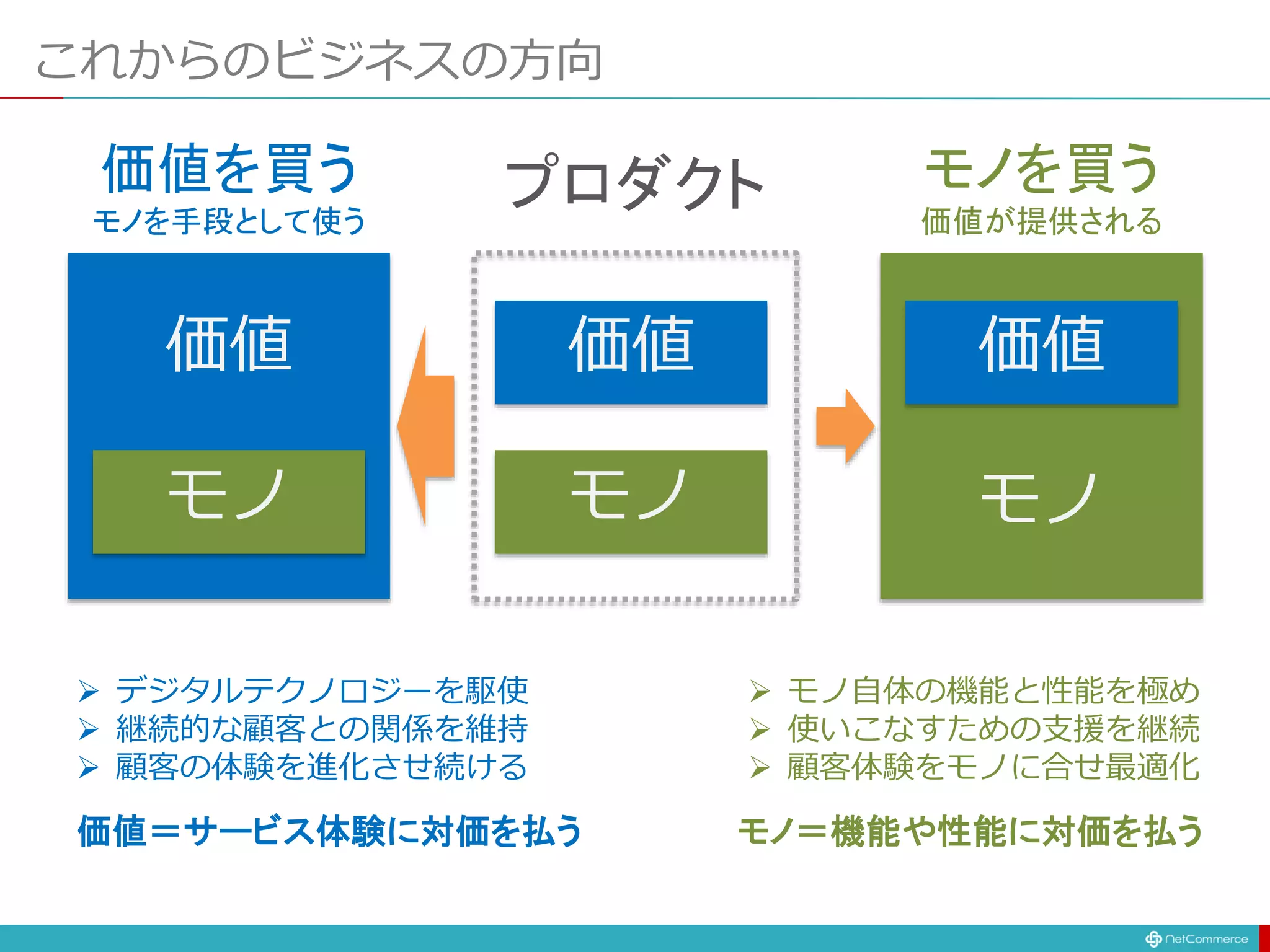 これからのビジネスの方向

価値を買う
モノを手段として使う

価値

モノ

プロダクト

価値

モノ

モノを買う
価値が提供される

価値

モノ

➢ デジタルテクノロジーを駆使
➢ 継続的な顧客との関係を維持
➢ 顧客の体験を進化させ続ける

価値＝サービス体験に対価を払う

➢ モノ自体の機能と性能を極め
➢ 使いこなすための支援を継続
➢ 顧客体験をモノに合せ最適化

モノ＝機能や性能に対価を払う

NetCommerce